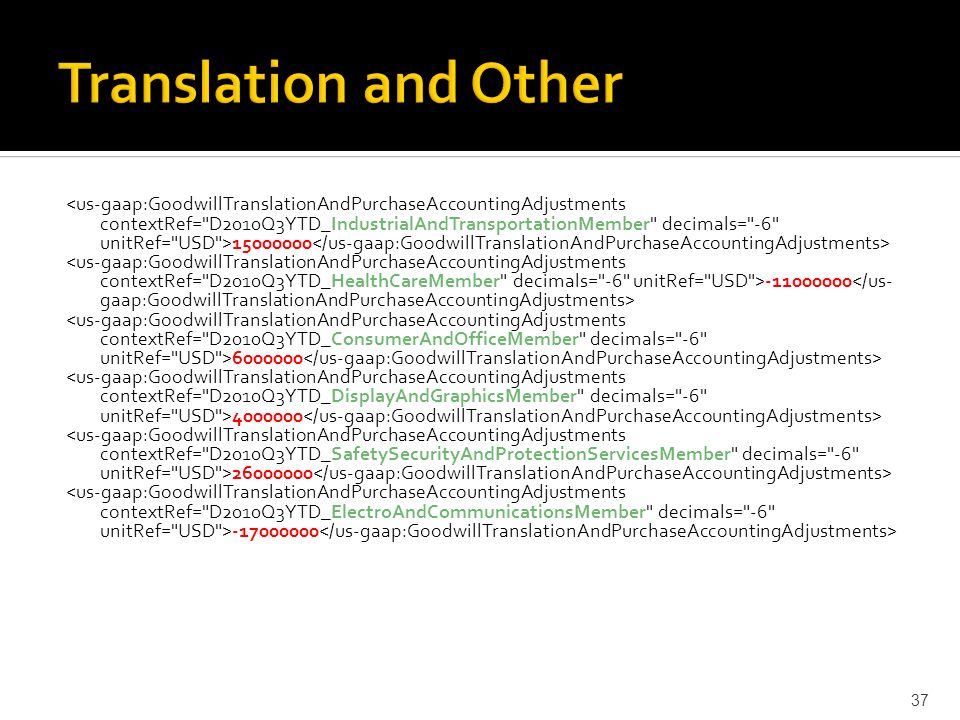 Translation and Other

<us-gaap:GoodwillTranslationAndPurchaseAccountingAdjustments contextRef="D2010Q3YTD_IndustrialAndTransportationMember" decimals="-6" unitRef="USD">15000000</us-gaap:GoodwillTranslationAndPurchaseAccountingAdjustments>
<us-gaap:GoodwillTranslationAndPurchaseAccountingAdjustments contextRef="D2010Q3YTD_HealthCareMember" decimals="-6" unitRef="USD">-11000000</us-gaap:GoodwillTranslationAndPurchaseAccountingAdjustments>
<us-gaap:GoodwillTranslationAndPurchaseAccountingAdjustments contextRef="D2010Q3YTD_ConsumerAndOfficeMember" decimals="-6" unitRef="USD">6000000</us-gaap:GoodwillTranslationAndPurchaseAccountingAdjustments>
<us-gaap:GoodwillTranslationAndPurchaseAccountingAdjustments contextRef="D2010Q3YTD_DisplayAndGraphicsMember" decimals="-6" unitRef="USD">4000000</us-gaap:GoodwillTranslationAndPurchaseAccountingAdjustments>
<us-gaap:GoodwillTranslationAndPurchaseAccountingAdjustments contextRef="D2010Q3YTD_SafetySecurityAndProtectionServicesMember" decimals="-6" unitRef="USD">26000000</us-gaap:GoodwillTranslationAndPurchaseAccountingAdjustments>
<us-gaap:GoodwillTranslationAndPurchaseAccountingAdjustments contextRef="D2010Q3YTD_ElectroAndCommunicationsMember" decimals="-6" unitRef="USD">-17000000</us-gaap:GoodwillTranslationAndPurchaseAccountingAdjustments>

37